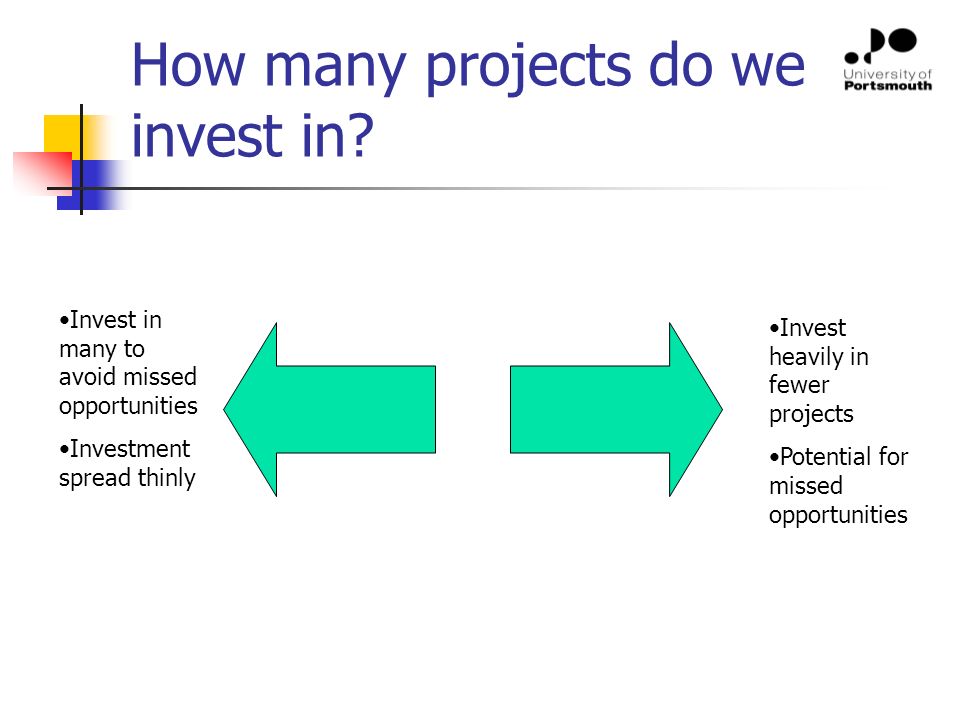 How many projects do we invest in?

University of Portsmouth

•Invest in many to avoid missed opportunities

•Investment spread thinly

•Invest heavily in fewer projects

•Potential for missed opportunities